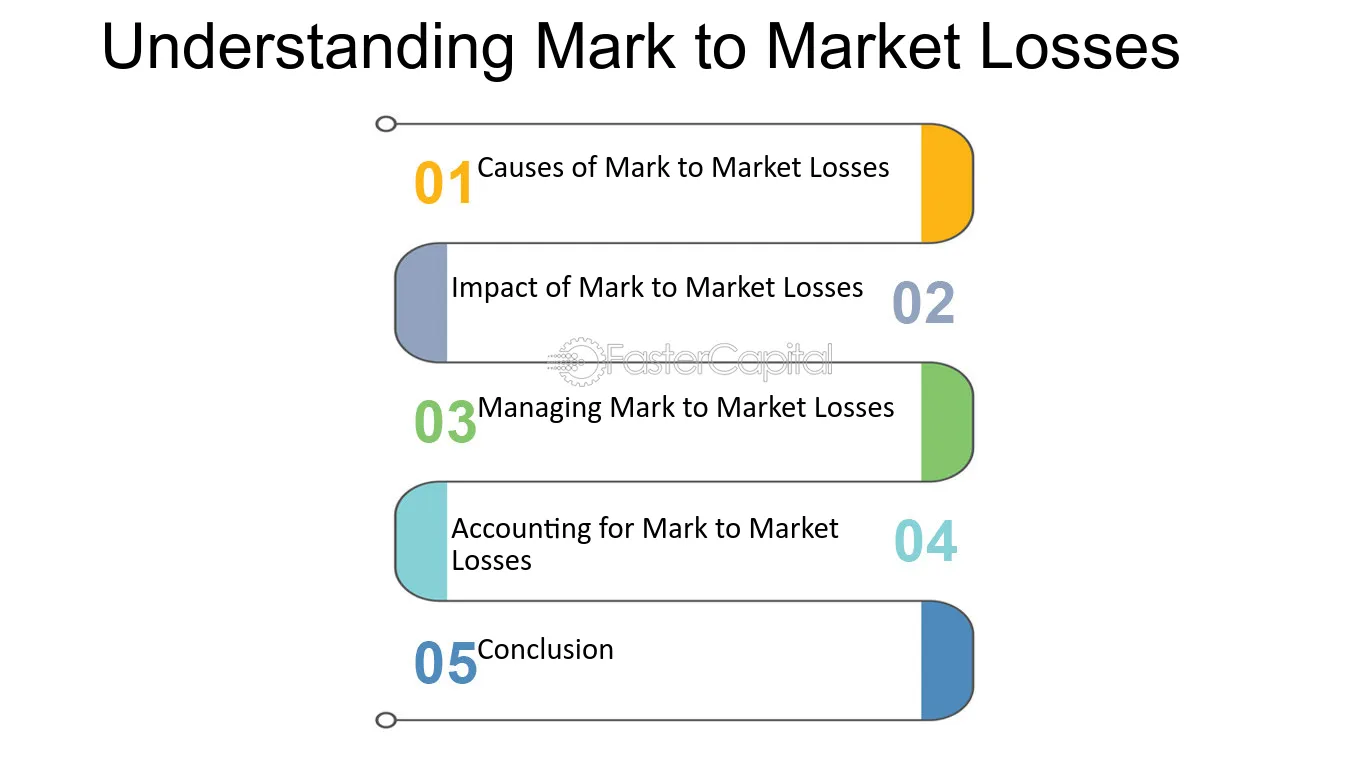 Understanding Mark to Market Losses

01 Causes of Mark to Market Losses

Impact of Mark to Market Losses 02

03 Managing Mark to Market Losses

Accounting for Mark to Market Losses 04

05 Conclusion

FasterCapital